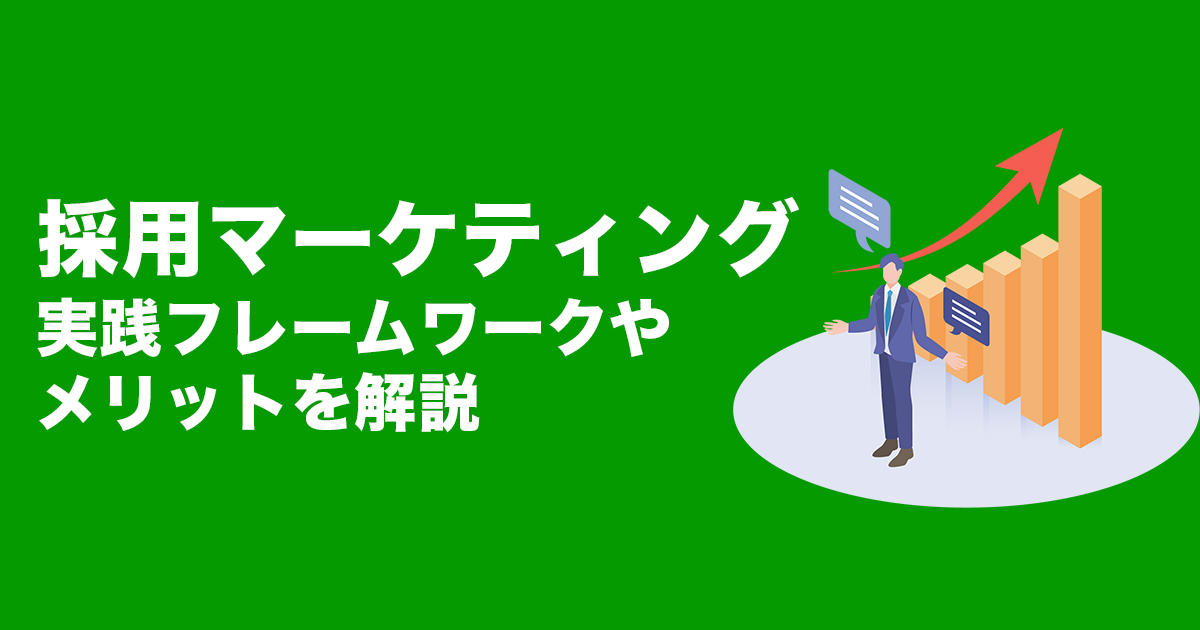 採用マーケティング
実践フレームワークや
メリットを解説